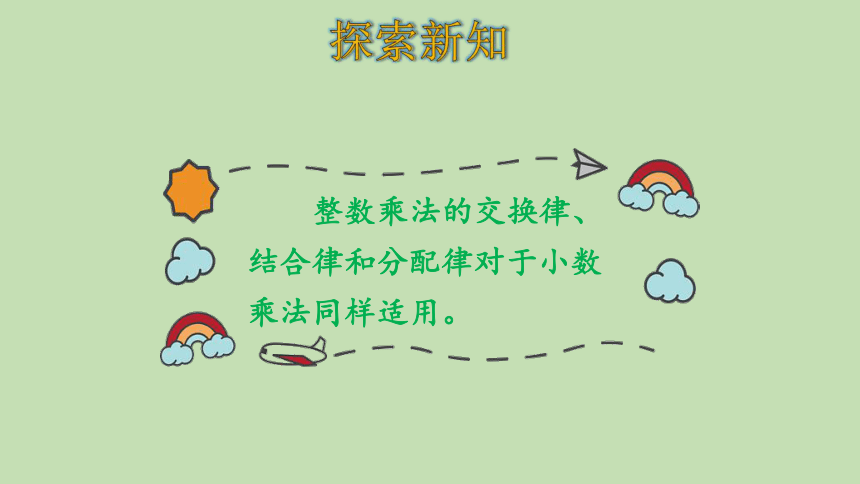 探索新知

整数乘法的交换律、结合律和分配律对于小数乘法同样适用。